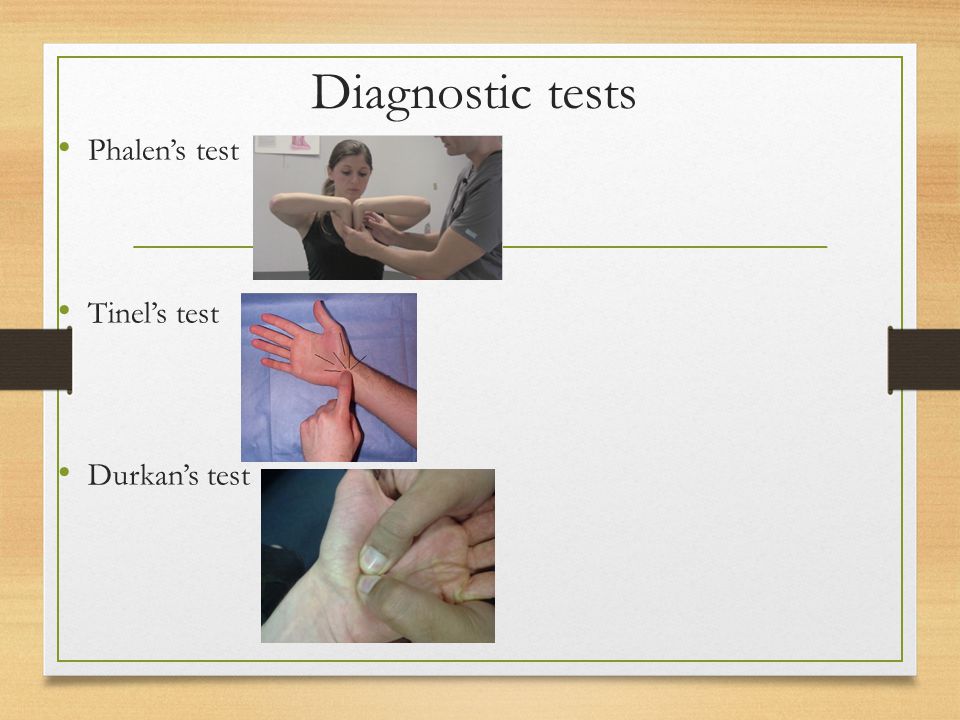 Diagnostic tests

• Phalen's test

• Tinel's test

• Durkan's test